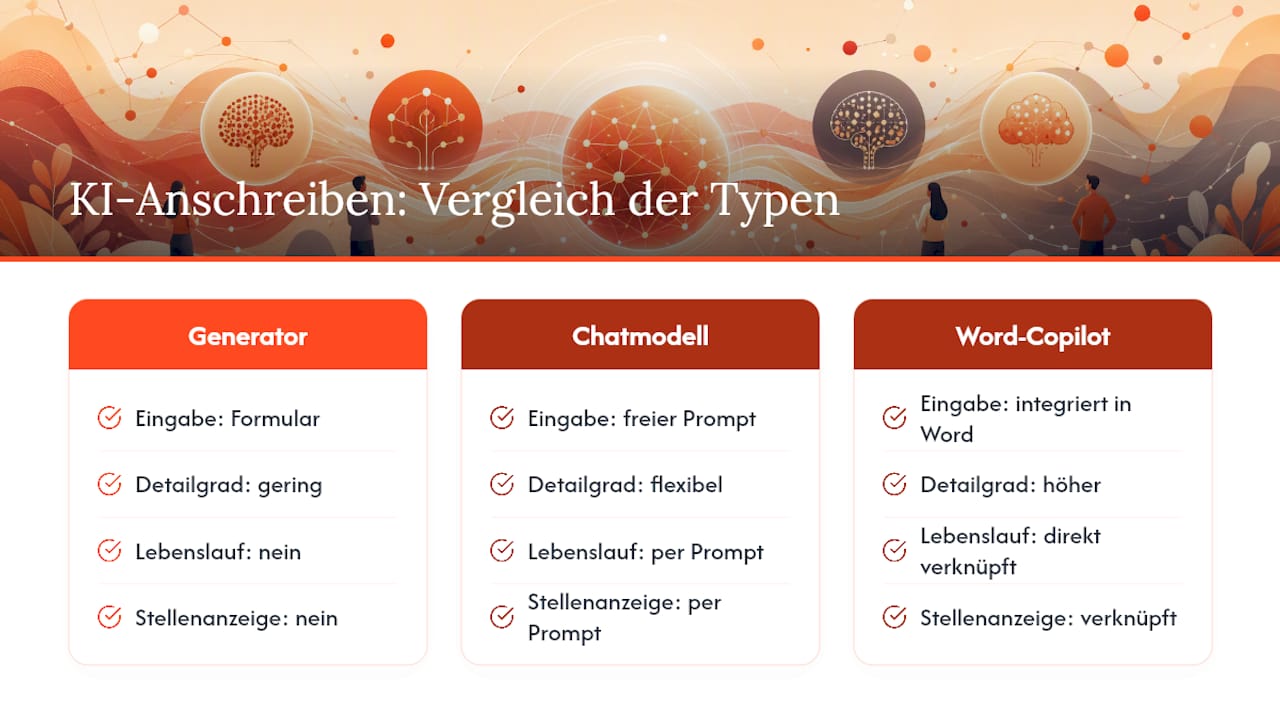 KI-Anschreiben: Vergleich der Typen

Generator

Eingabe: Formular

Detailgrad: gering

Lebenslauf: nein

Stellenanzeige: nein

Chatmodell

Eingabe: freier Prompt

Detailgrad: flexibel

Lebenslauf: per Prompt

Stellenanzeige: per Prompt

Word-Copilot

Eingabe: integriert in Word

Detailgrad: höher

Lebenslauf: direkt verknüpft

Stellenanzeige: verknüpft